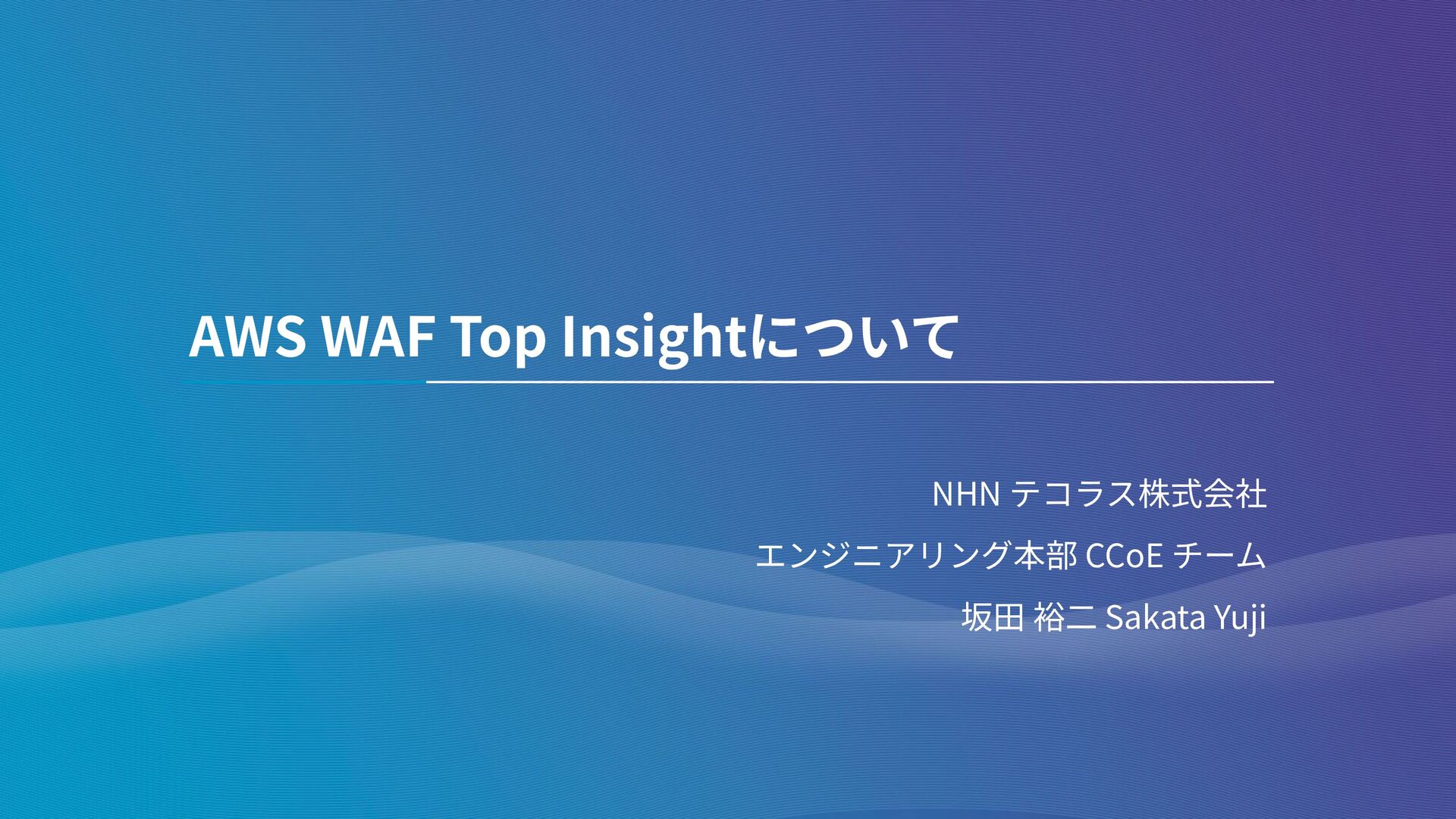 AWS WAF Top Insightについて

NHN テコラス株式会社

エンジニアリング本部 CCoE チーム

坂田 裕二 Sakata Yuji